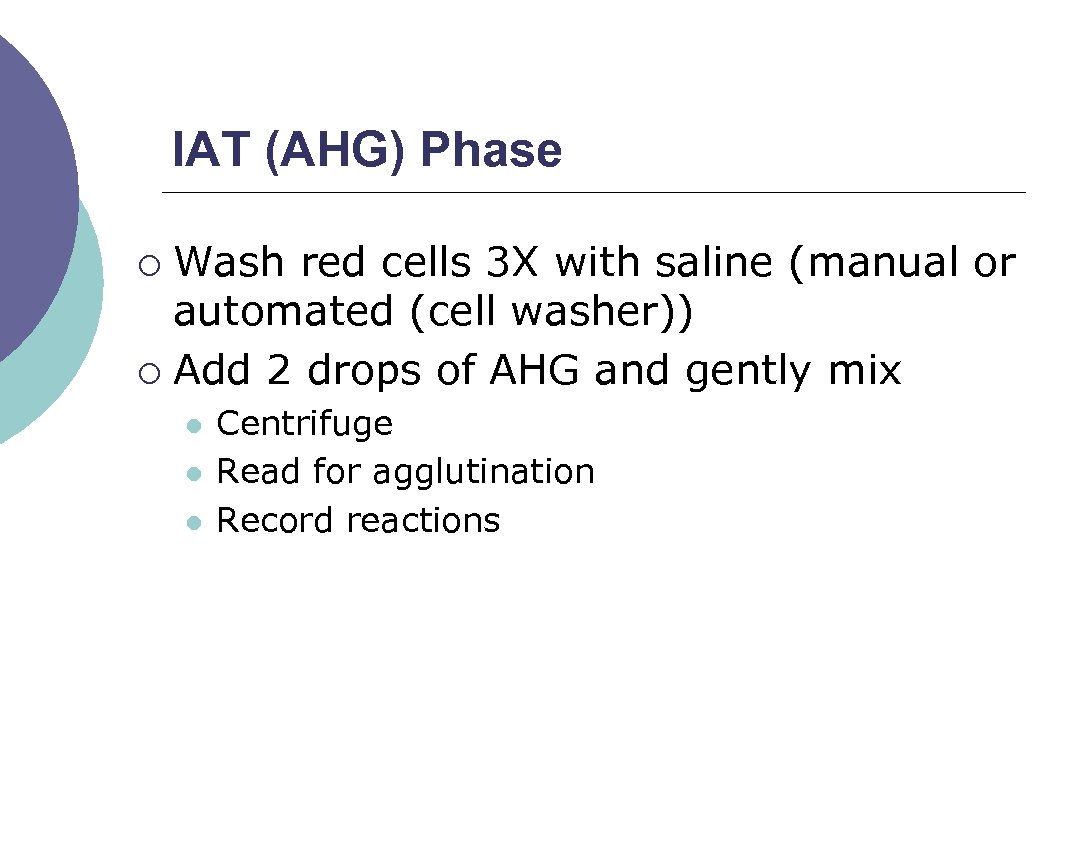 IAT (AHG) Phase

- Wash red cells 3X with saline (manual or automated (cell washer))
- Add 2 drops of AHG and gently mix
  - Centrifuge
  - Read for agglutination
  - Record reactions